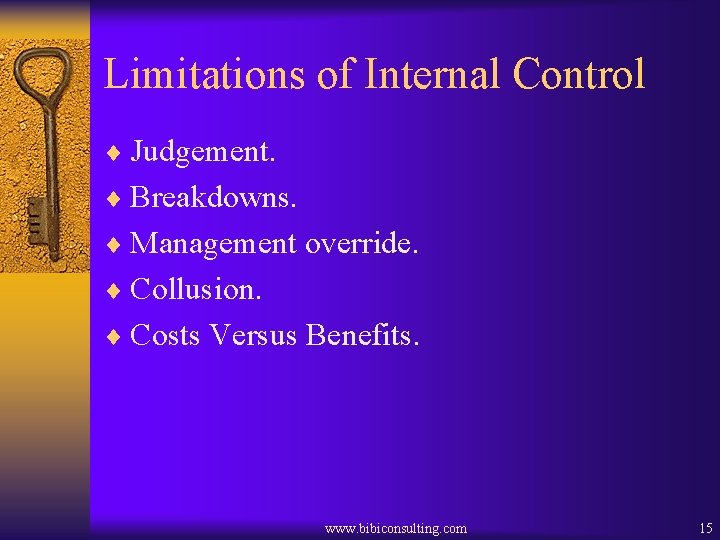 Limitations of Internal Control

♦ Judgement.
♦ Breakdowns.
♦ Management override.
♦ Collusion.
♦ Costs Versus Benefits.

www.bibiconsulting.com

15